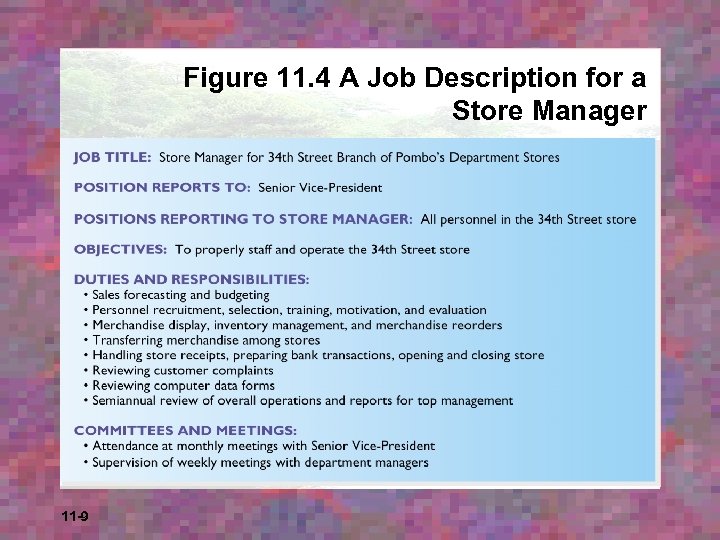 Figure 11.4 A Job Description for a Store Manager

JOB TITLE: Store Manager for 34th Street Branch of Pombo's Department Stores

POSITION REPORTS TO: Senior Vice-President

POSITIONS REPORTING TO STORE MANAGER: All personnel in the 34th Street store

OBJECTIVES: To properly staff and operate the 34th Street store

DUTIES AND RESPONSIBILITIES:
• Sales forecasting and budgeting
• Personnel recruitment, selection, training, motivation, and evaluation
• Merchandise display, inventory management, and merchandise reorders
• Transferring merchandise among stores
• Handling store receipts, preparing bank transactions, opening and closing store
• Reviewing customer complaints
• Reviewing computer data forms
• Semiannual review of overall operations and reports for top management

COMMITTEES AND MEETINGS:
• Attendance at monthly meetings with Senior Vice-President
• Supervision of weekly meetings with department managers

11-9